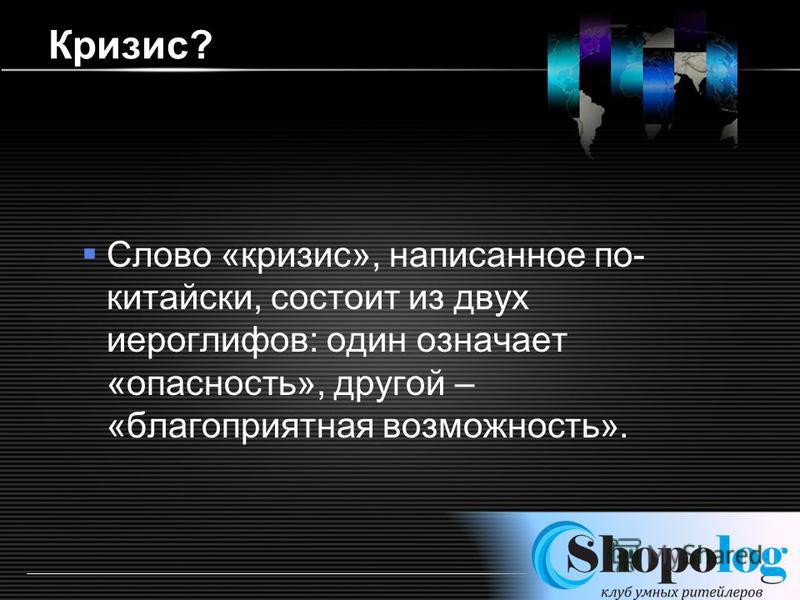 Кризис?

Слово «кризис», написанное по-китайски, состоит из двух иероглифов: один означает «опасность», другой – «благоприятная возможность».

Shopolog
MyShared
клуб умных ритейлеров